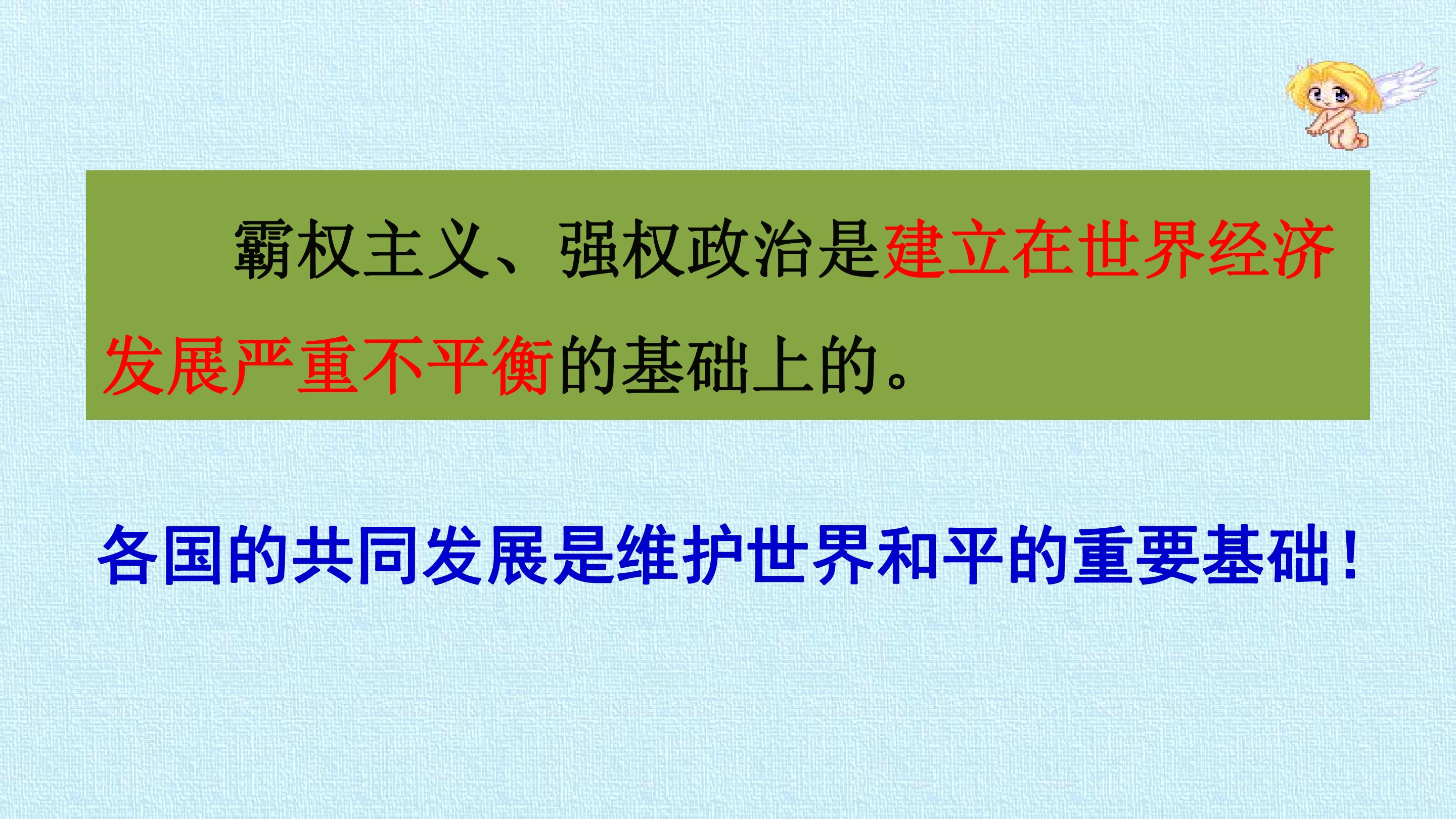 霸权主义、强权政治是建立在世界经济发展严重不平衡的基础上的。

各国的共同发展是维护世界和平的重要基础！